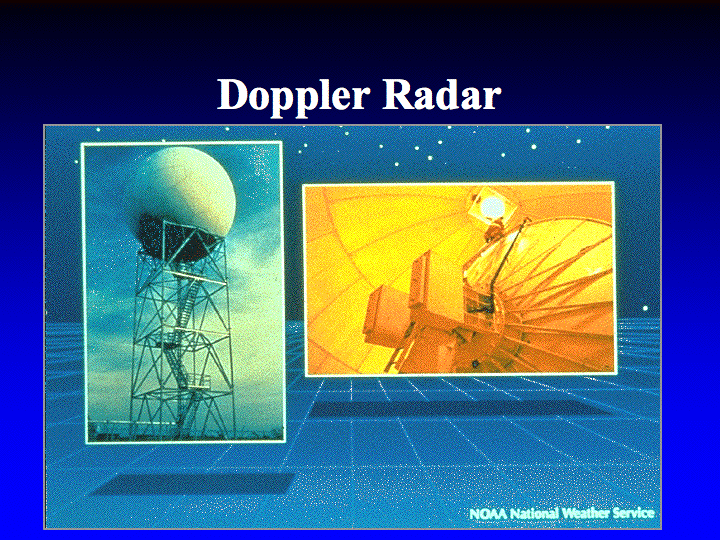 Doppler Radar

NOAA National Weather Service